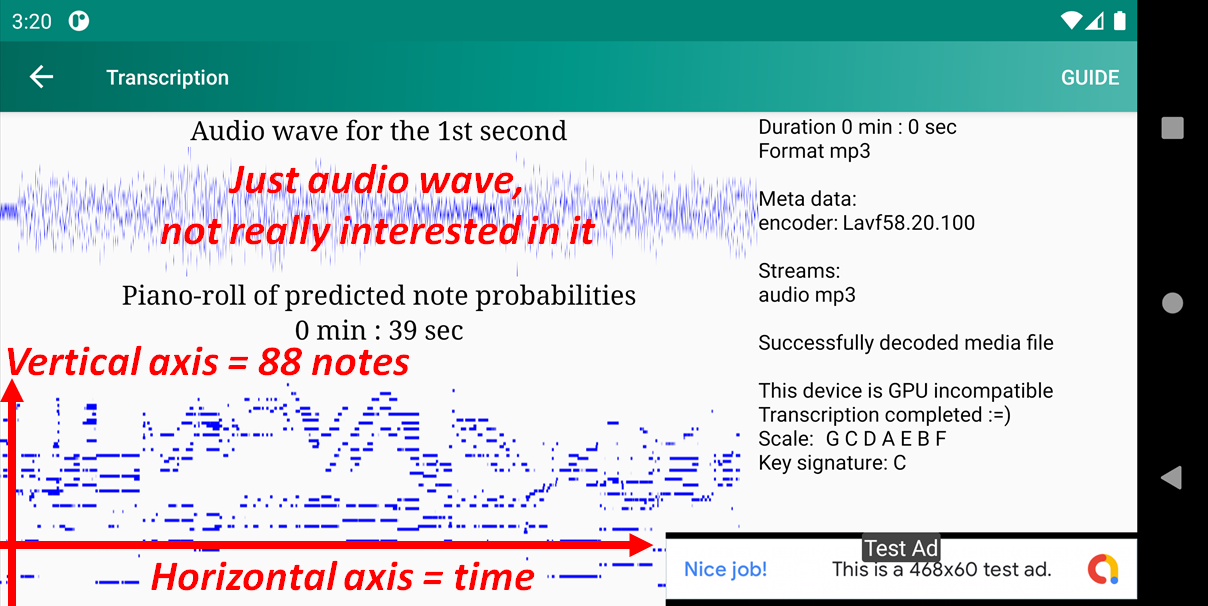 3:20

Transcription

GUIDE

Audio wave for the 1st second

Just audio wave, not really interested in it

Piano-roll of predicted note probabilities
0 min : 39 sec

Vertical axis = 88 notes

Horizontal axis = time

Duration 0 min : 0 sec
Format mp3

Meta data:
encoder: Lavf58.20.100

Streams:
audio mp3

Successfully decoded media file

This device is GPU incompatible
Transcription completed :=)
Scale: G C D A E B F
Key signature: C

Test Ad
Nice job! This is a 468x60 test ad.